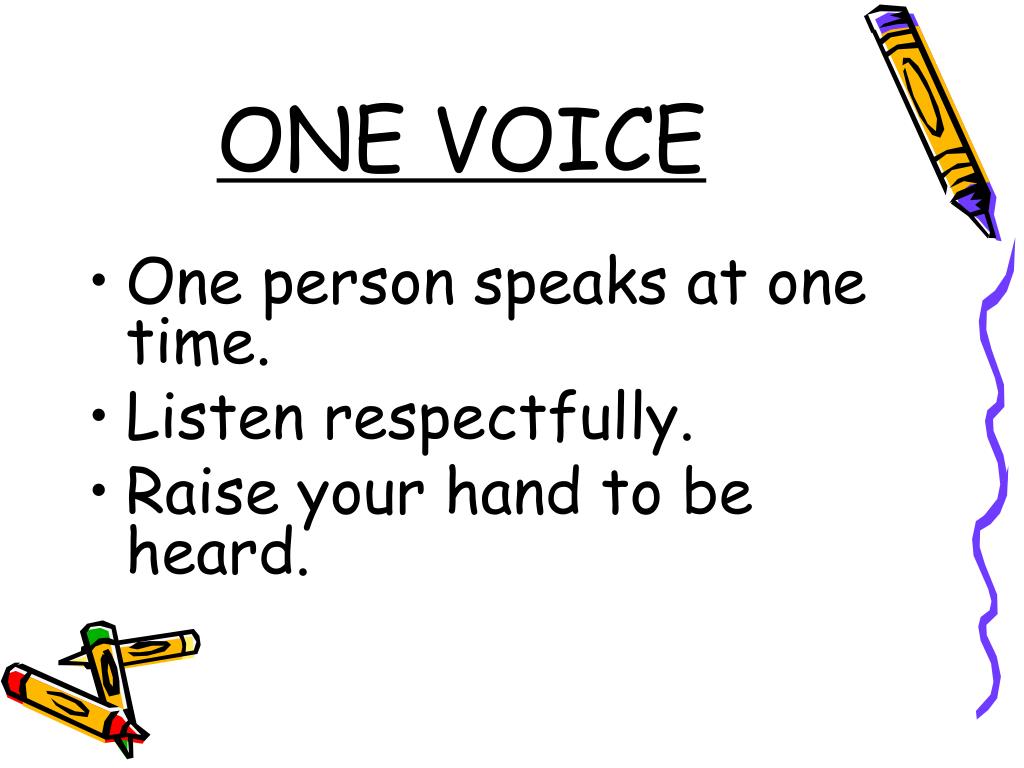 ONE VOICE

• One person speaks at one time.
• Listen respectfully.
• Raise your hand to be heard.